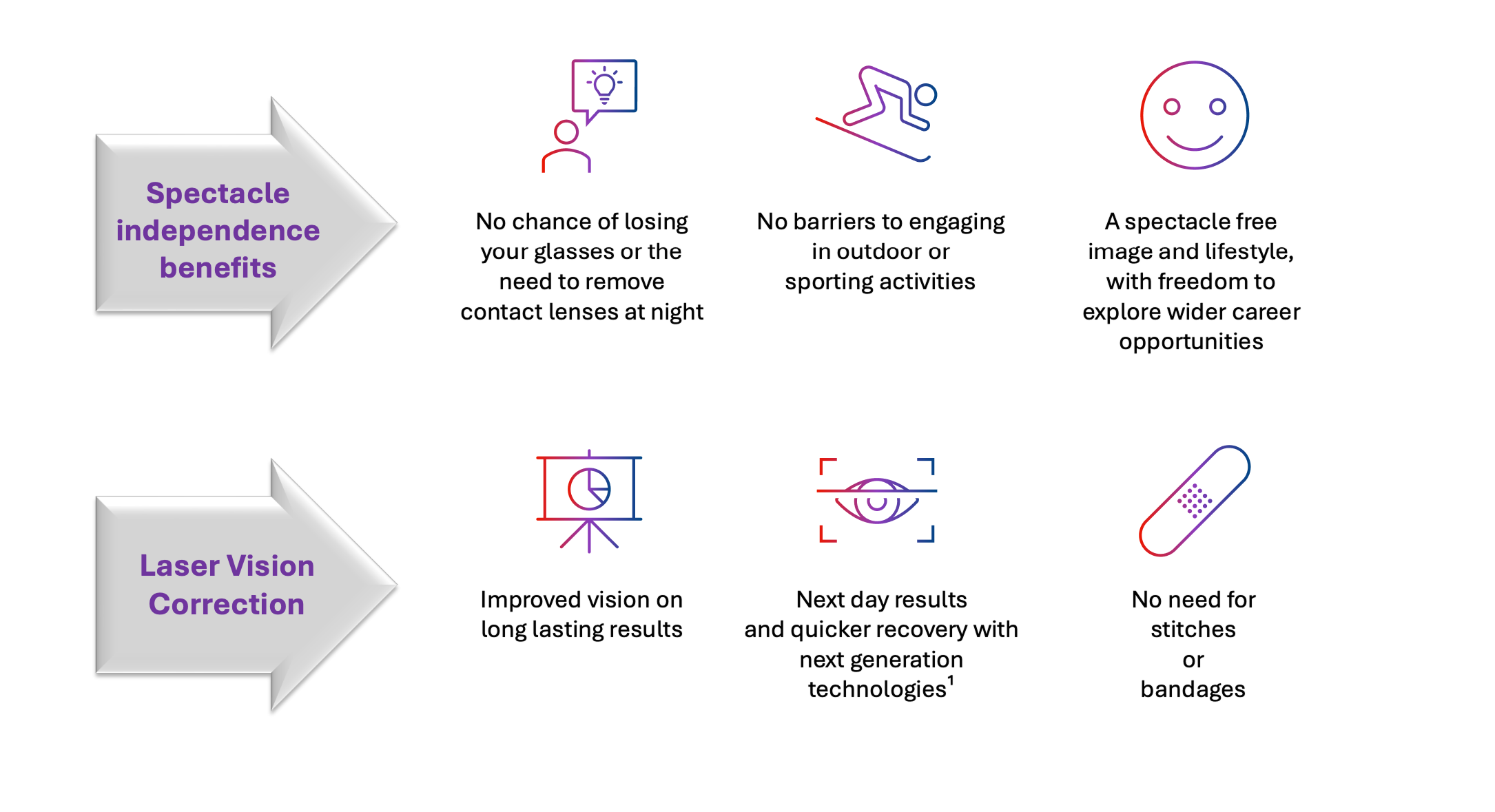 Spectacle independence benefits

No chance of losing your glasses or the need to remove contact lenses at night

No barriers to engaging in outdoor or sporting activities

A spectacle free image and lifestyle, with freedom to explore wider career opportunities

Laser Vision Correction

Improved vision on long lasting results

Next day results and quicker recovery with next generation technologies$^1$

No need for stitches or bandages